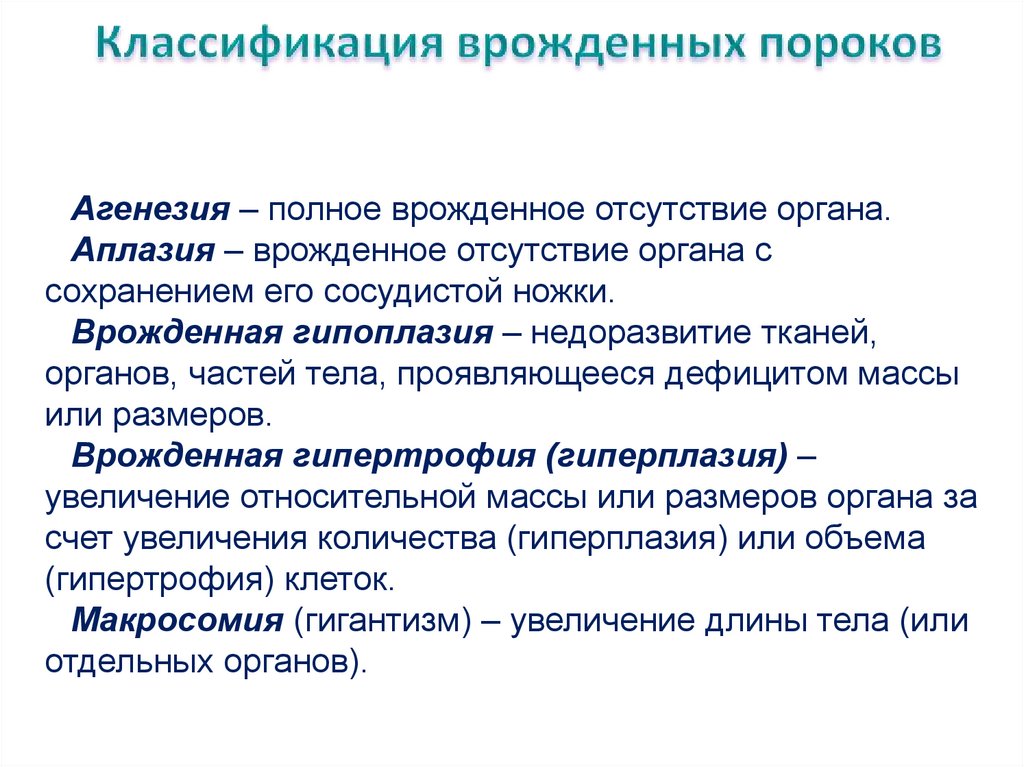 Классификация врожденных пороков

Агенезия – полное врожденное отсутствие органа.

Аплазия – врожденное отсутствие органа с сохранением его сосудистой ножки.

Врожденная гипоплазия – недоразвитие тканей, органов, частей тела, проявляющееся дефицитом массы или размеров.

Врожденная гипертрофия (гиперплазия) – увеличение относительной массы или размеров органа за счет увеличения количества (гиперплазия) или объема (гипертрофия) клеток.

Макросомия (гигантизм) – увеличение длины тела (или отдельных органов).